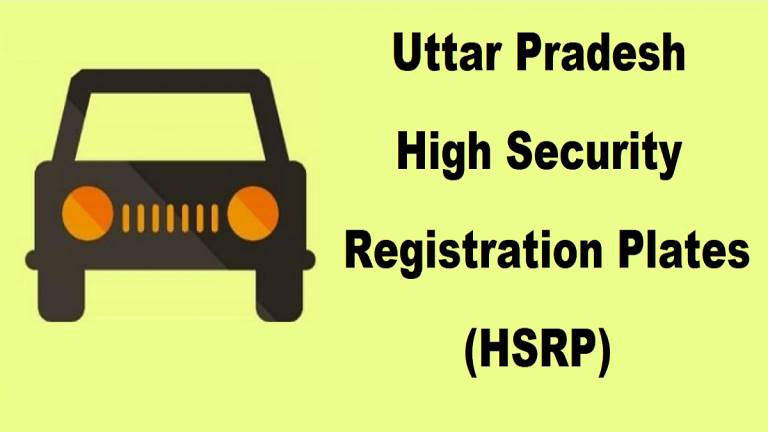 Uttar Pradesh
High Security
Registration Plates
(HSRP)